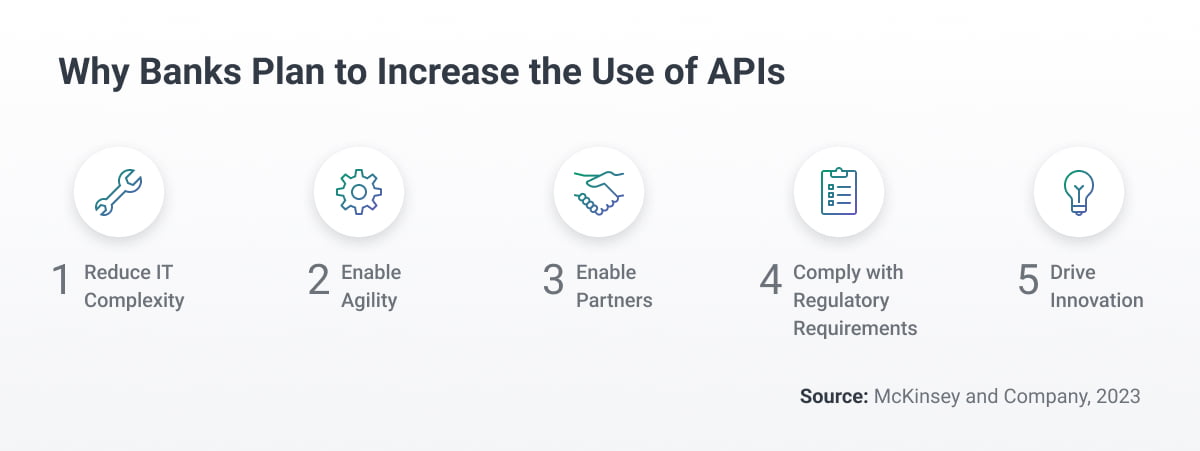 Why Banks Plan to Increase the Use of APIs

1 Reduce IT Complexity

2 Enable Agility

3 Enable Partners

4 Comply with Regulatory Requirements

5 Drive Innovation

Source: McKinsey and Company, 2023